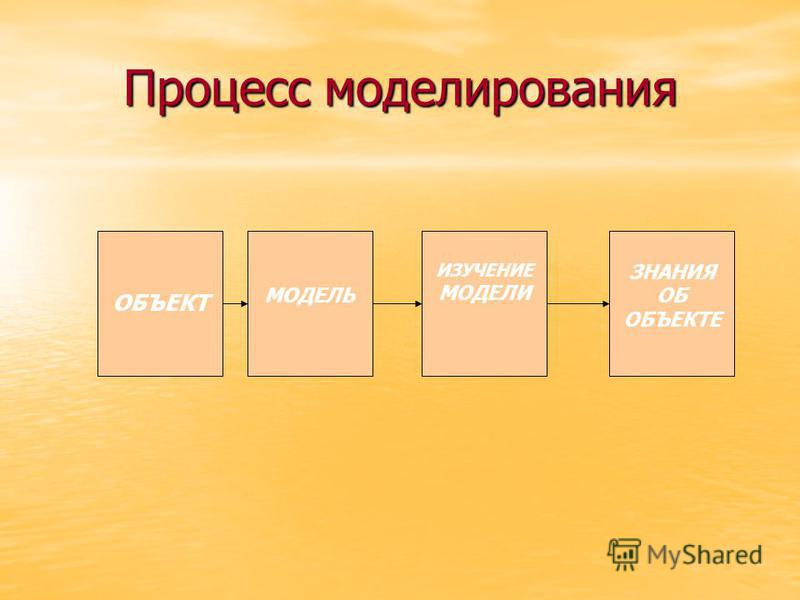 Процесс моделирования

ОБЪЕКТ

МОДЕЛЬ

ИЗУЧЕНИЕ МОДЕЛИ

ЗНАНИЯ ОБ ОБЪЕКТЕ

MyShared